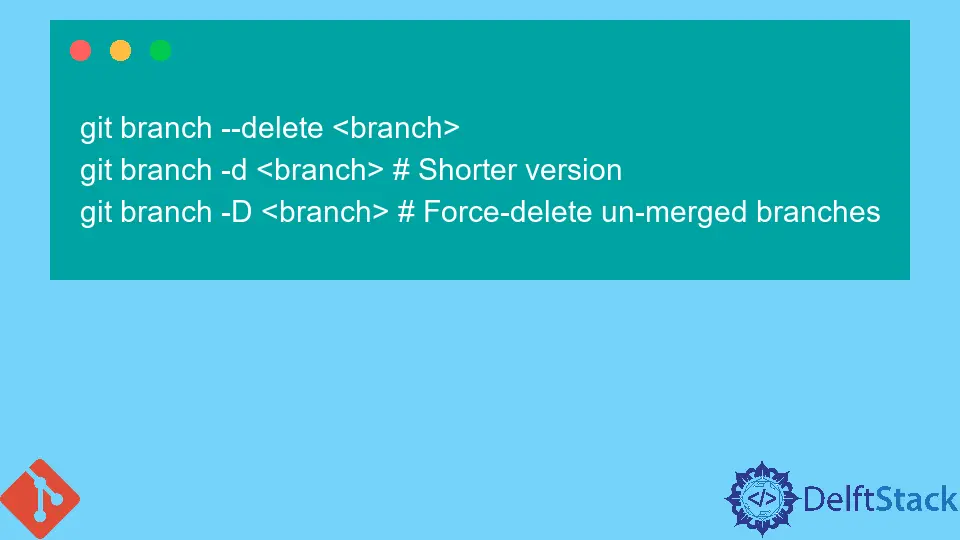 git branch --delete <branch>
git branch -d <branch> # Shorter version
git branch -D <branch> # Force-delete un-merged branches

DelftStack